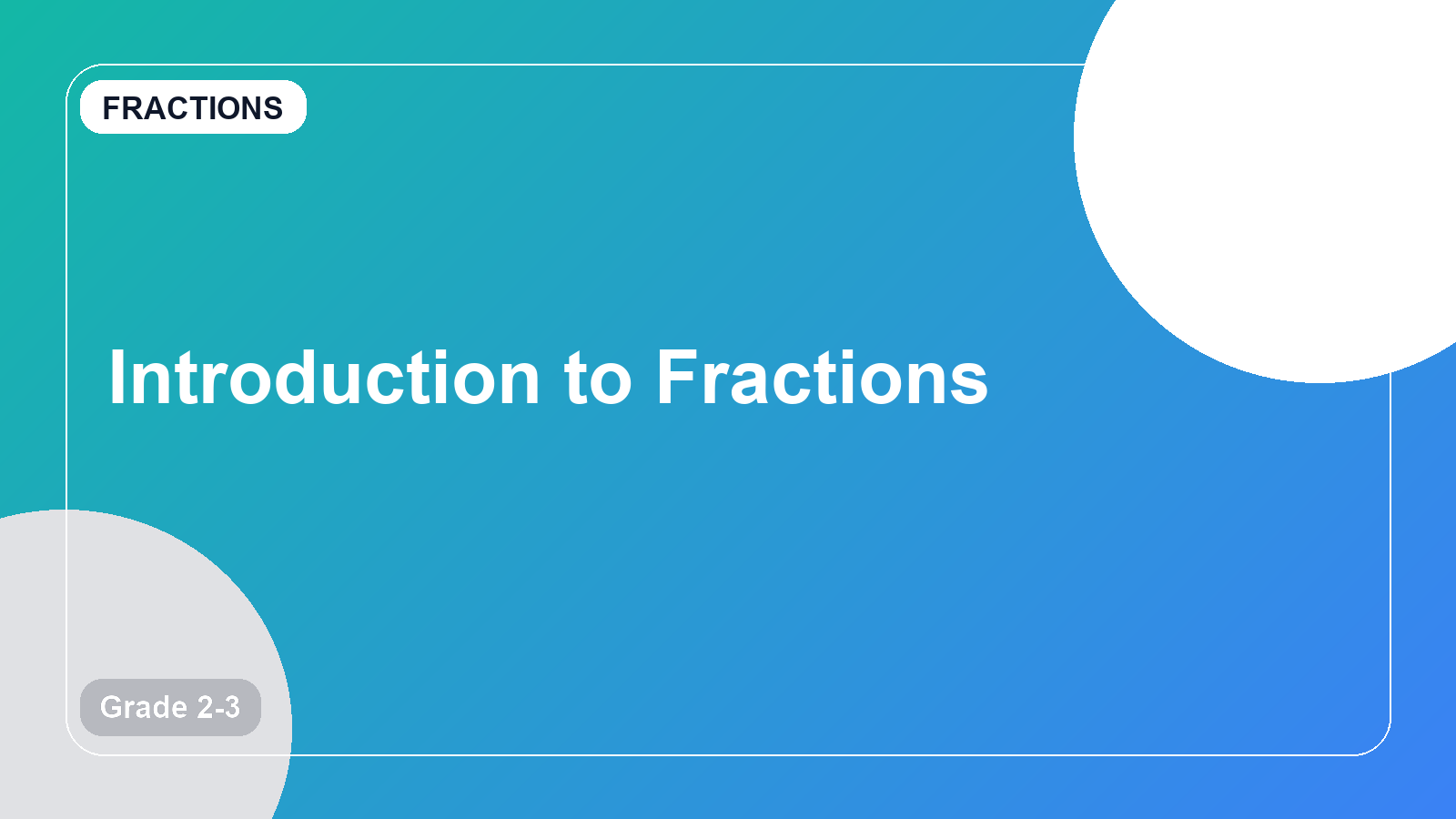 FRACTIONS

Introduction to Fractions

Grade 2-3